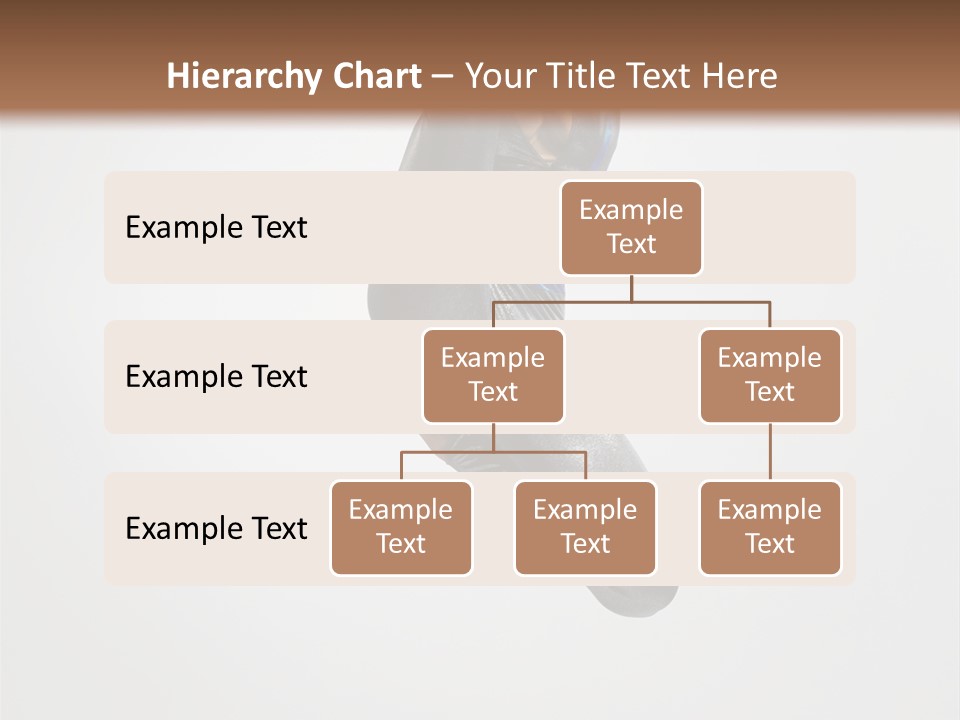 Hierarchy Chart – Your Title Text Here

Example Text

Example Text

Example Text

Example Text

Example Text

Example Text

Example Text

Example Text

Example Text